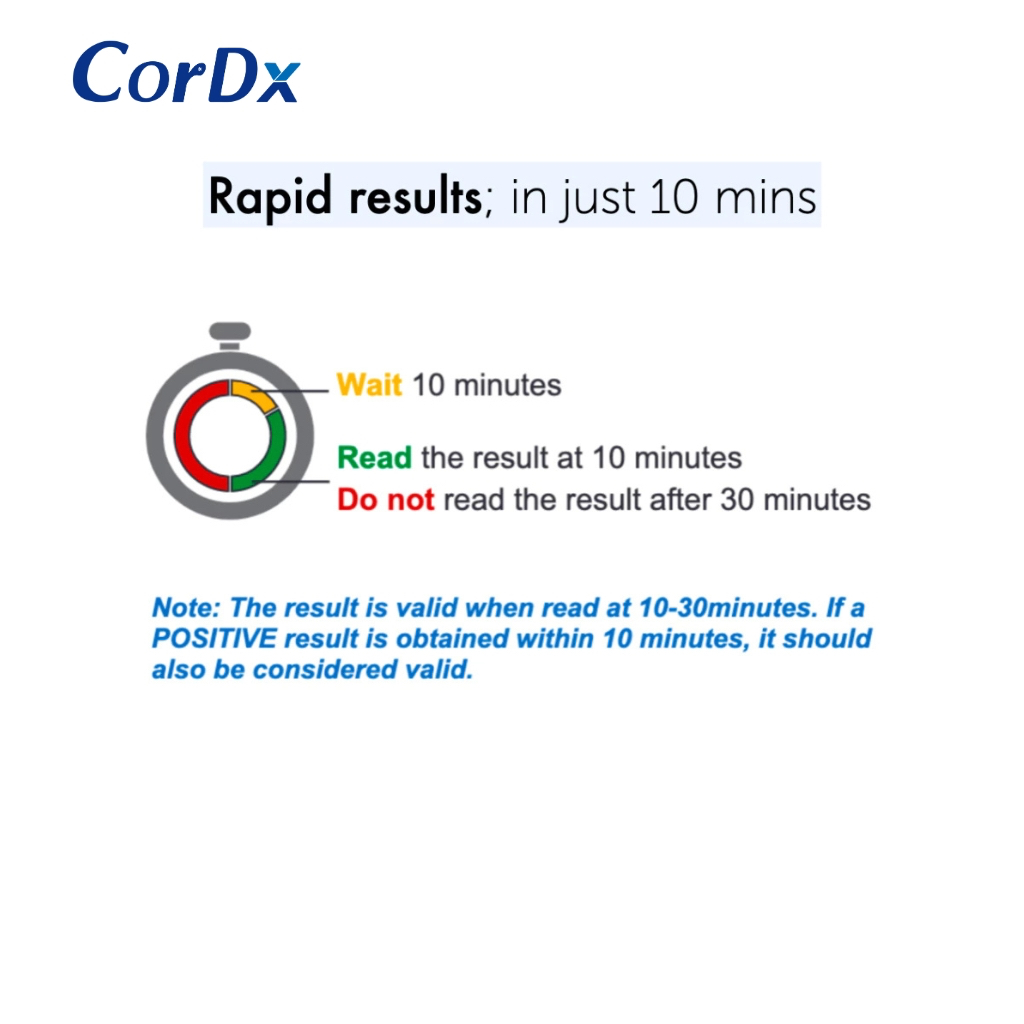 CorDx

Rapid results; in just 10 mins

Wait 10 minutes

Read the result at 10 minutes
Do not read the result after 30 minutes

Note: The result is valid when read at 10-30minutes. If a POSITIVE result is obtained within 10 minutes, it should also be considered valid.